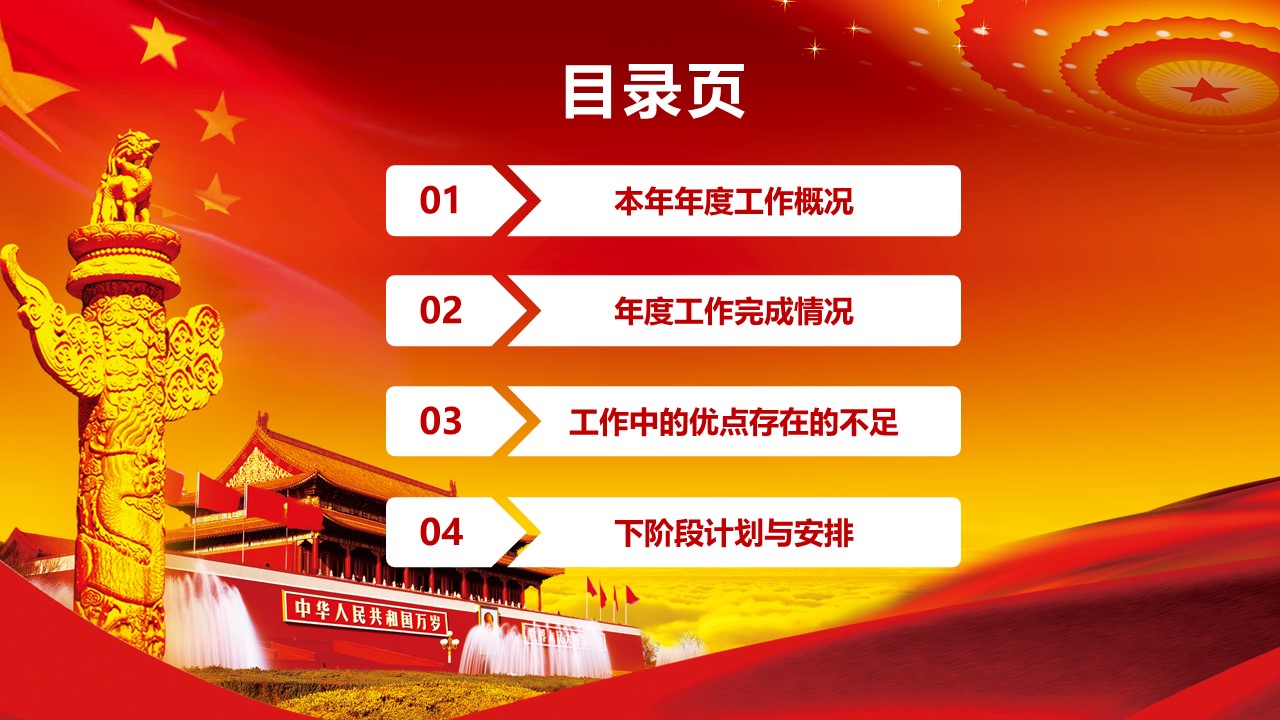 目录页

01 本年年度工作概况

02 年度工作完成情况

03 工作中的优点存在的不足

04 下阶段计划与安排

中华人民共和国万岁